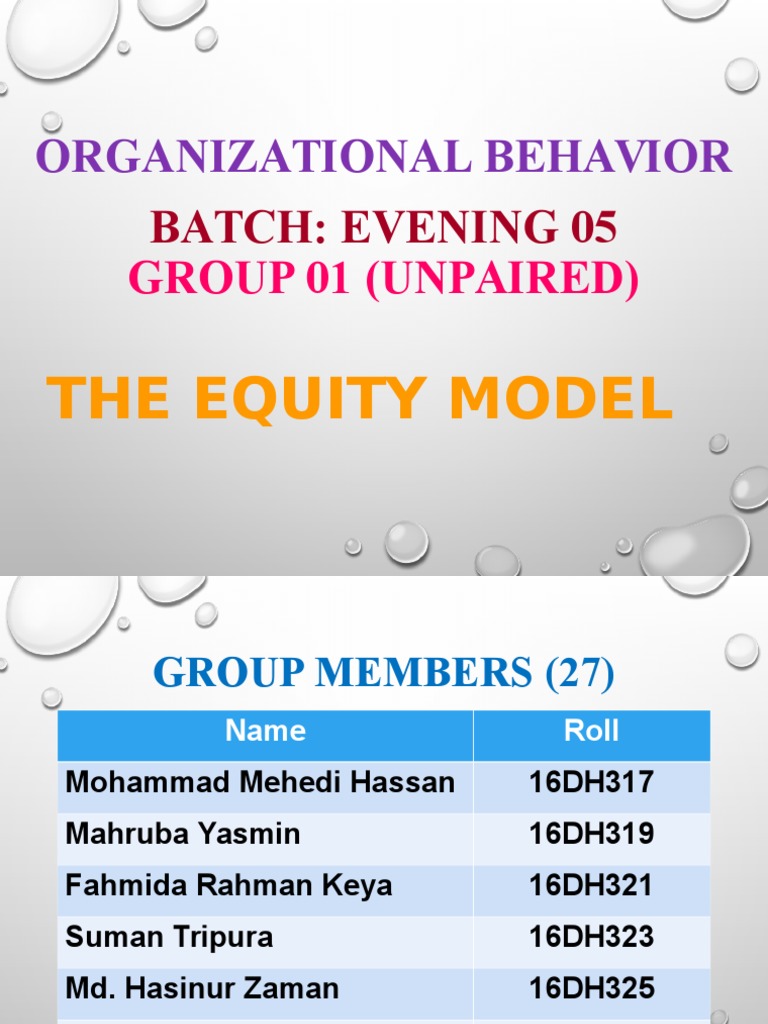 ORGANIZATIONAL BEHAVIOR

BATCH: EVENING 05
GROUP 01 (UNPAIRED)

THE EQUITY MODEL

GROUP MEMBERS (27)

| Name | Roll |
|---|---|
| Mohammad Mehedi Hassan | 16DH317 |
| Mahruba Yasmin | 16DH319 |
| Fahmida Rahman Keya | 16DH321 |
| Suman Tripura | 16DH323 |
| Md. Hasinur Zaman | 16DH325 |